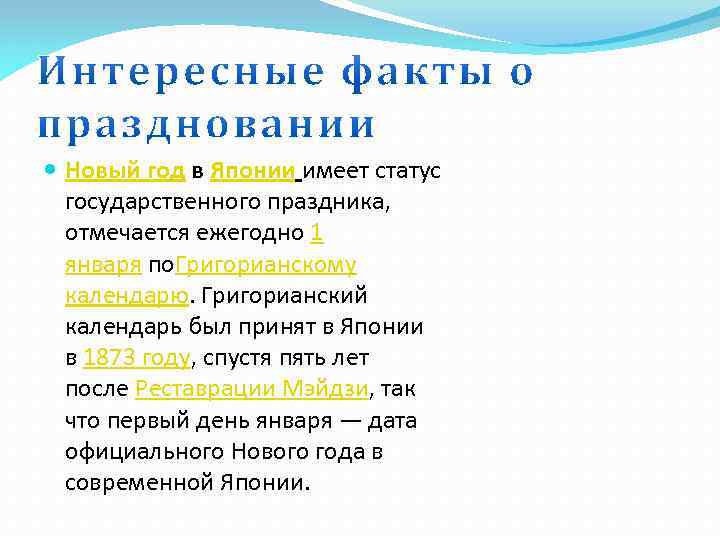 Интересные факты о праздновании

Новый год в Японии имеет статус государственного праздника, отмечается ежегодно 1 января поГригорианскому календарю. Григорианский календарь был принят в Японии в 1873 году, спустя пять лет после Реставрации Мэйдзи, так что первый день января — дата официального Нового года в современной Японии.